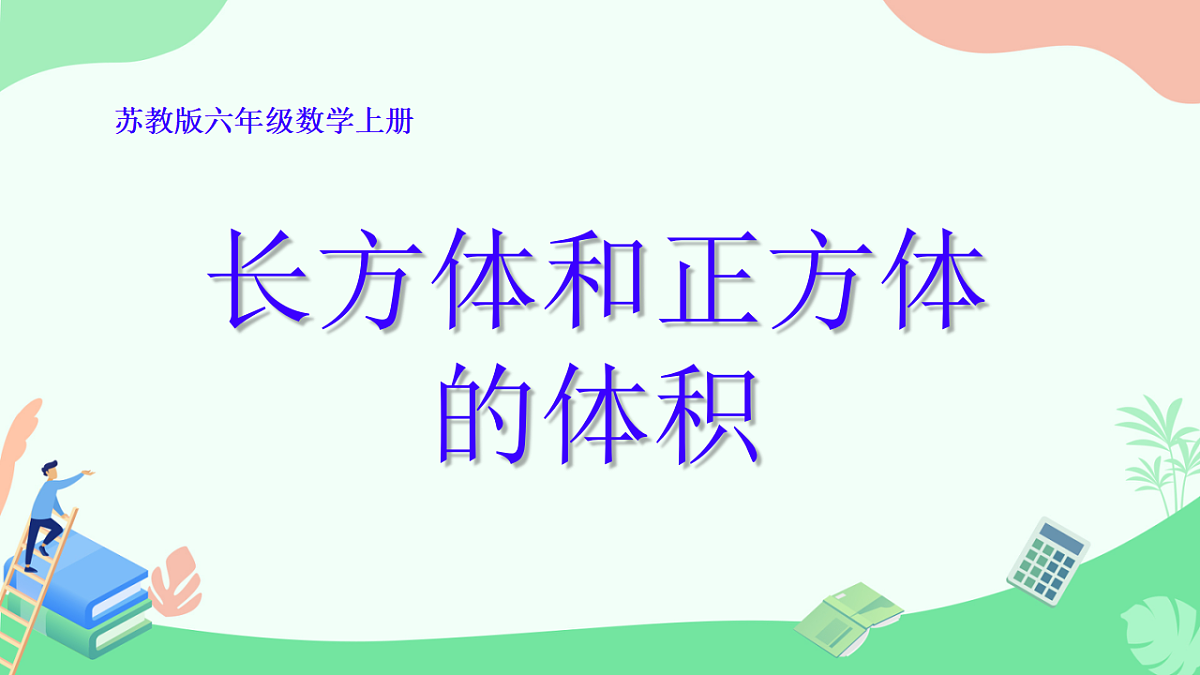 苏教版六年级数学上册

长方体和正方体的体积